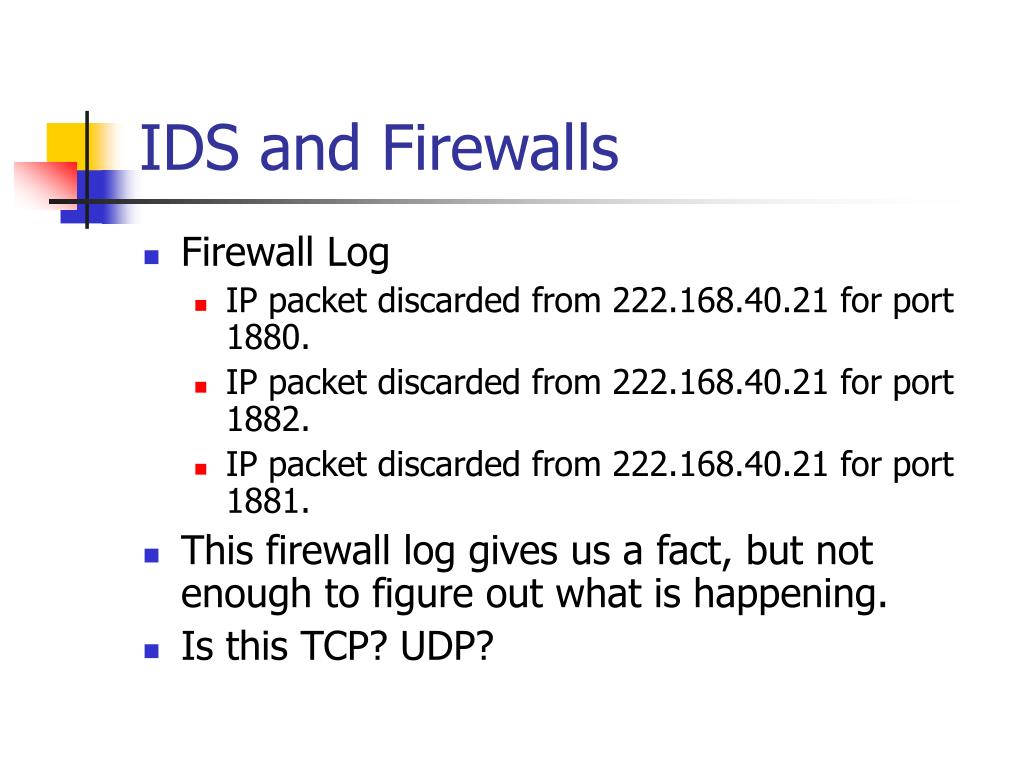 IDS and Firewalls

- Firewall Log
  - IP packet discarded from 222.168.40.21 for port 1880.
  - IP packet discarded from 222.168.40.21 for port 1882.
  - IP packet discarded from 222.168.40.21 for port 1881.
- This firewall log gives us a fact, but not enough to figure out what is happening.
- Is this TCP? UDP?